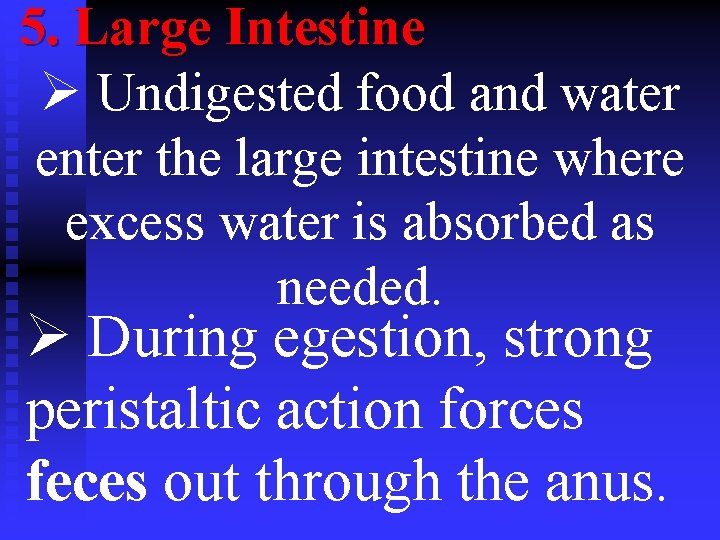 5. Large Intestine

➢ Undigested food and water enter the large intestine where excess water is absorbed as needed.

➢ During egestion, strong peristaltic action forces feces out through the anus.